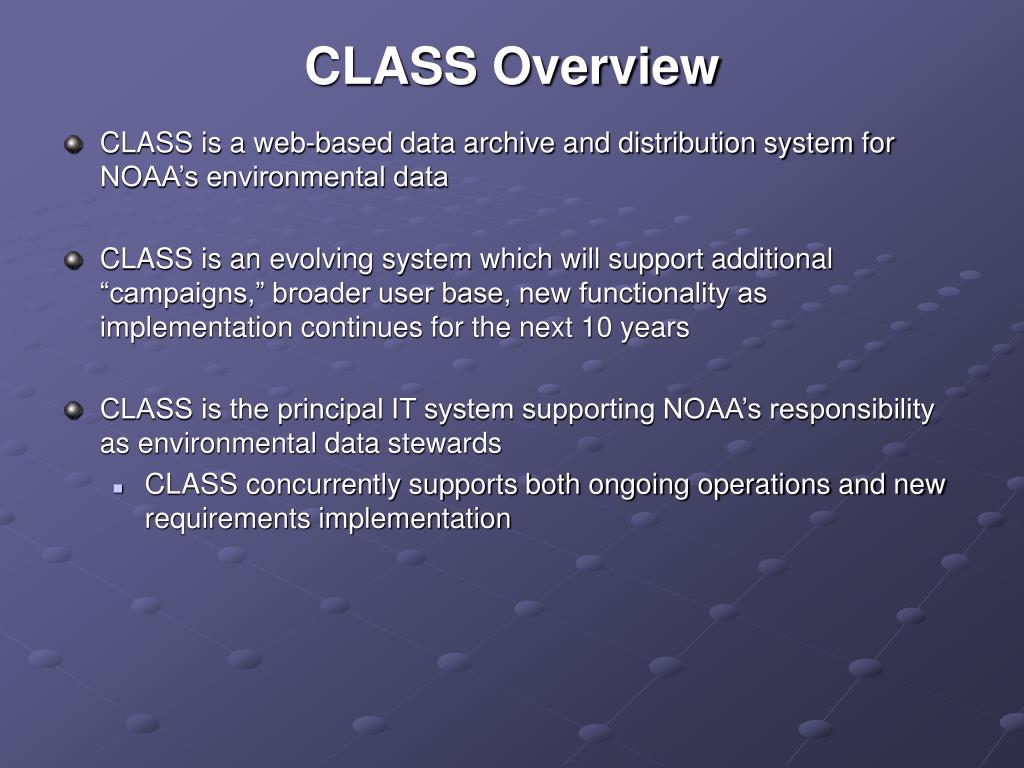 CLASS Overview

CLASS is a web-based data archive and distribution system for NOAA’s environmental data

CLASS is an evolving system which will support additional “campaigns,” broader user base, new functionality as implementation continues for the next 10 years

CLASS is the principal IT system supporting NOAA’s responsibility as environmental data stewards

CLASS concurrently supports both ongoing operations and new requirements implementation